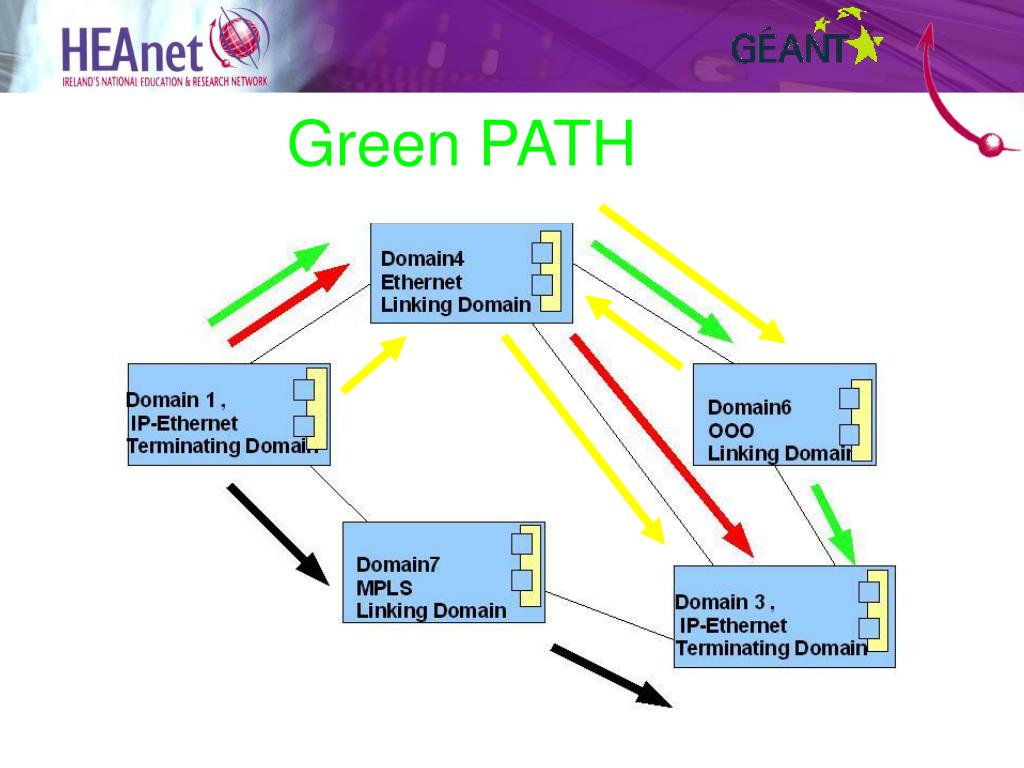 HEAnet
IRELAND'S NATIONAL EDUCATION & RESEARCH NETWORK

GÉANT

Green PATH

Domain4
Ethernet
Linking Domain

Domain 1 ,
IP-Ethernet
Terminating Domain

Domain6
OOO
Linking Domain

Domain7
MPLS
Linking Domain

Domain 3 ,
IP-Ethernet
Terminating Domain